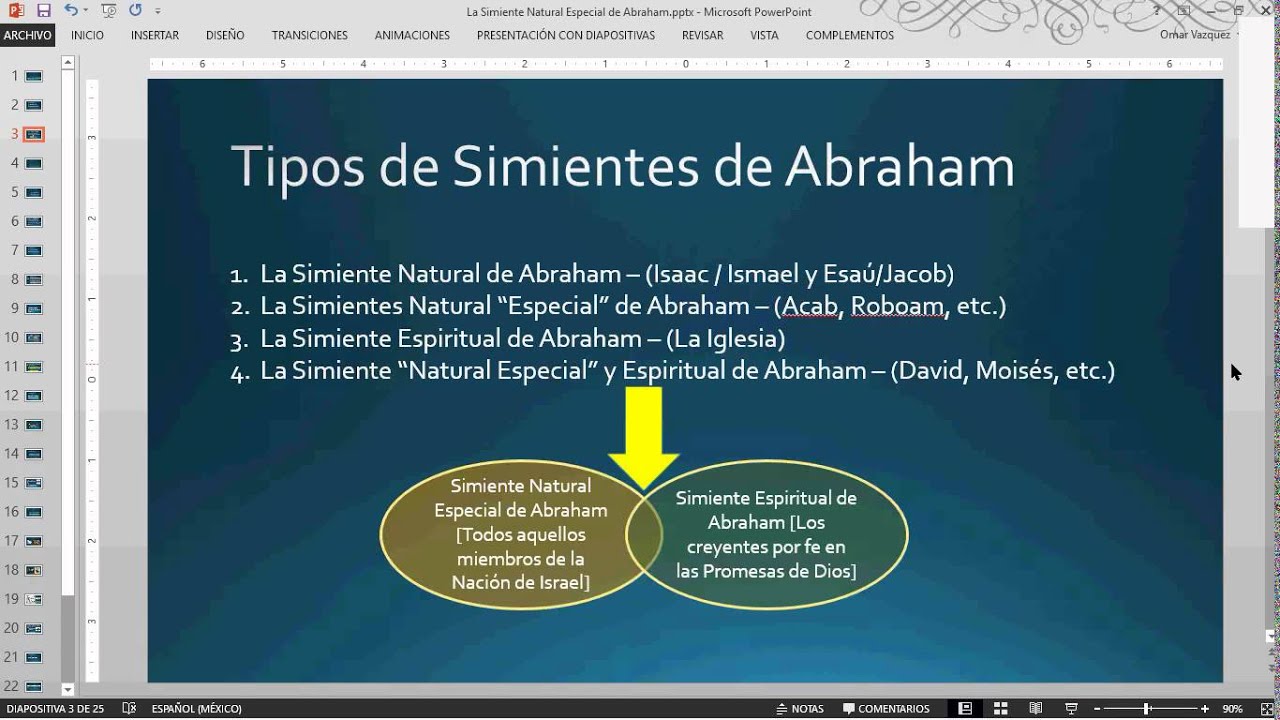 La Simiente Natural Especial de Abraham.pptx - Microsoft PowerPoint

ARCHIVO INICIO INSERTAR DISEÑO TRANSICIONES ANIMACIONES PRESENTACIÓN CON DIAPOSITIVAS REVISAR VISTA COMPLEMENTOS

Omar Vazquez

1
2
3
4
5
6
7
8
9
10
11
12
13
14
15
16
17
18
19
20
21
22

Tipos de Simientes de Abraham

1. La Simiente Natural de Abraham – (Isaac / Ismael y Esaú/Jacob)
2. La Simientes Natural “Especial” de Abraham – (Acab, Roboam, etc.)
3. La Simiente Espiritual de Abraham – (La Iglesia)
4. La Simiente “Natural Especial” y Espiritual de Abraham – (David, Moisés, etc.)

Simiente Natural Especial de Abraham [Todos aquellos miembros de la Nación de Israel]

Simiente Espiritual de Abraham [Los creyentes por fe en las Promesas de Dios]

DIAPOSITIVA 3 DE 25 ESPAÑOL (MÉXICO) NOTAS COMENTARIOS 90%